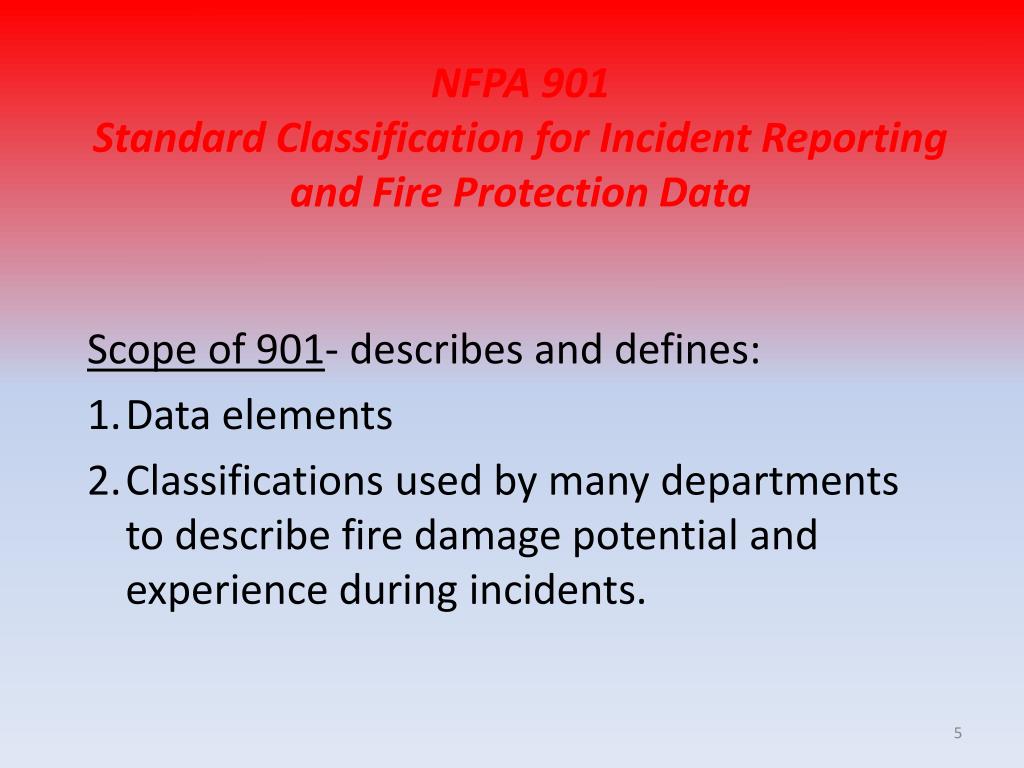 NFPA 901
Standard Classification for Incident Reporting and Fire Protection Data

Scope of 901- describes and defines:

1. Data elements
2. Classifications used by many departments to describe fire damage potential and experience during incidents.

5